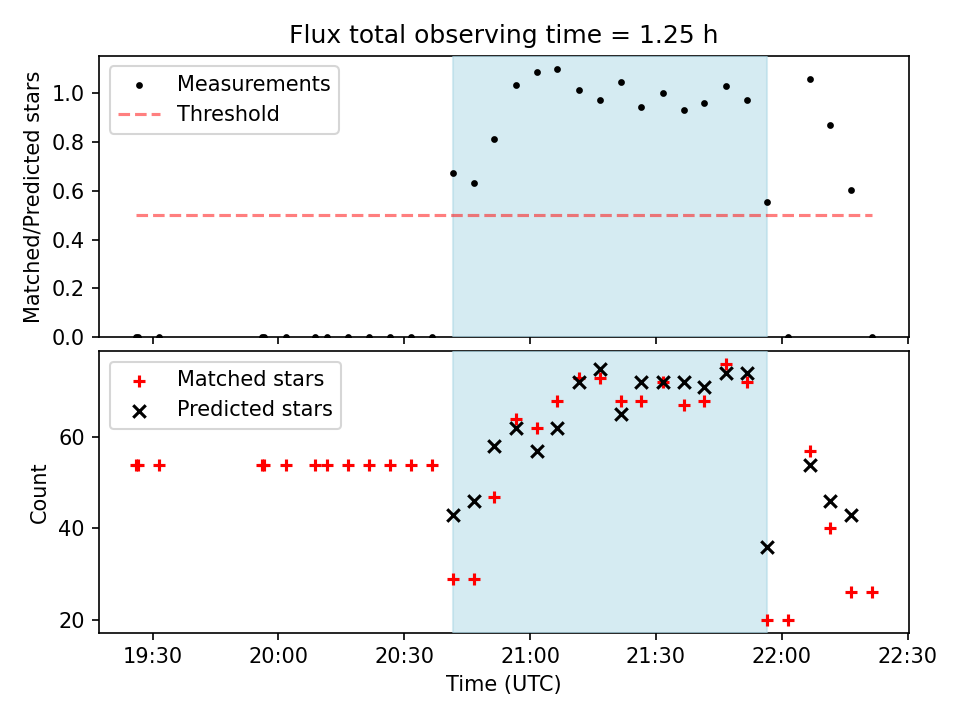 Flux total observing time = 1.25 h

Measurements
Threshold

Matched/Predicted stars

1.0
0.8
0.6
0.4
0.2
0.0

Matched stars
Predicted stars

Count

60
40
20

19:30
20:00
20:30
21:00
21:30
22:00
22:30

Time (UTC)